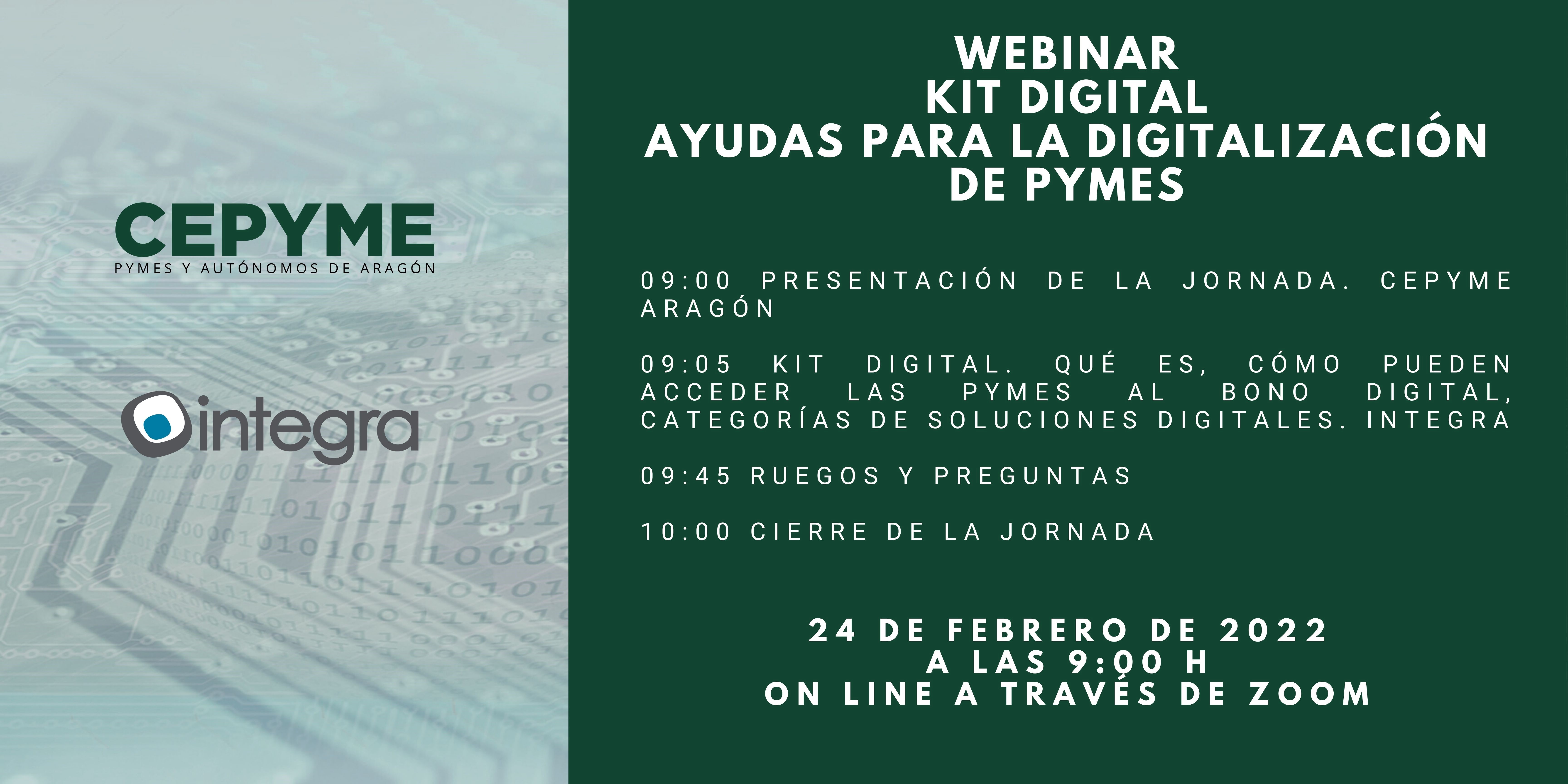 CEPYME
PYMES Y AUTÓNOMOS DE ARAGÓN

integra

WEBINAR
KIT DIGITAL
AYUDAS PARA LA DIGITALIZACIÓN DE PYMES

09:00 PRESENTACIÓN DE LA JORNADA. CEPYME ARAGÓN

09:05 KIT DIGITAL. QUÉ ES, CÓMO PUEDEN ACCEDER LAS PYMES AL BONO DIGITAL, CATEGORÍAS DE SOLUCIONES DIGITALES. INTEGRA

09:45 RUEGOS Y PREGUNTAS

10:00 CIERRE DE LA JORNADA

24 DE FEBRERO DE 2022
A LAS 9:00 H
ON LINE A TRAVÉS DE ZOOM